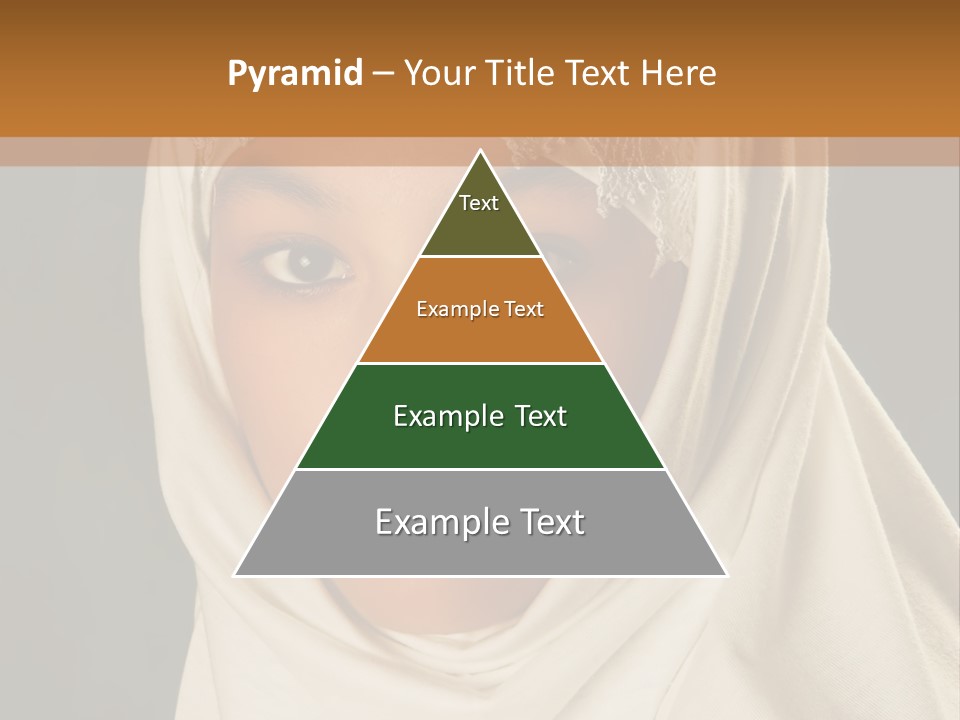 Pyramid – Your Title Text Here

Text

Example Text

Example Text

Example Text